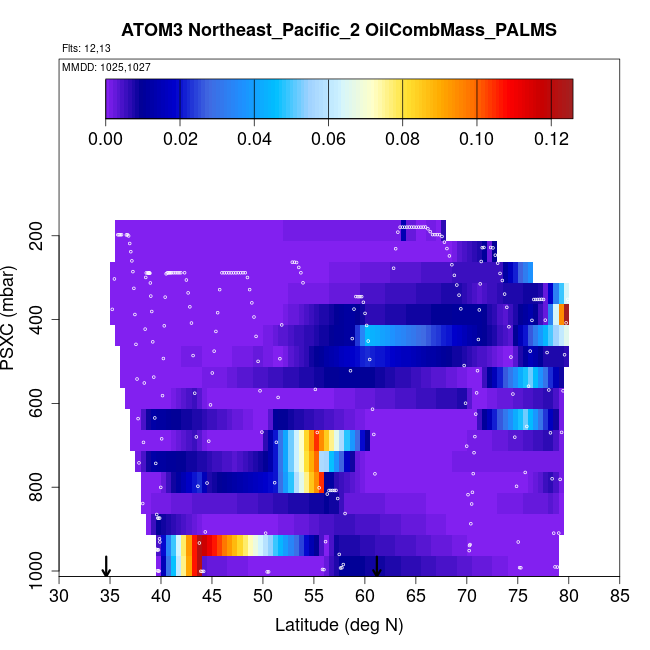 ATOM3 Northeast_Pacific_2 OilCombMass_PALMS

Flts: 12,13

MMDD: 1025,1027

0.00 0.02 0.04 0.06 0.08 0.10 0.12

PSXC (mbar)

200
400
600
800
1000

30 35 40 45 50 55 60 65 70 75 80 85

Latitude (deg N)